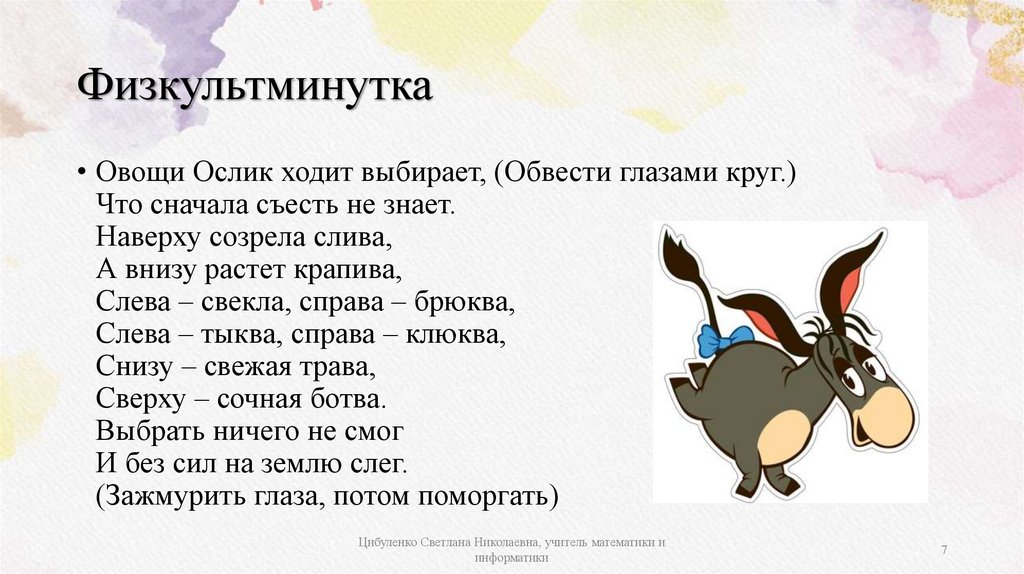 Физкультминутка

• Овощи Ослик ходит выбирает, (Обвести глазами круг.)
Что сначала съесть не знает.
Наверху созрела слива,
А внизу растет крапива,
Слева – свекла, справа – брюква,
Слева – тыква, справа – клюква,
Снизу – свежая трава,
Сверху – сочная ботва.
Выбрать ничего не смог
И без сил на землю слег.
(Зажмурить глаза, потом поморгать)

Цибуленко Светлана Николаевна, учитель математики и информатики

7